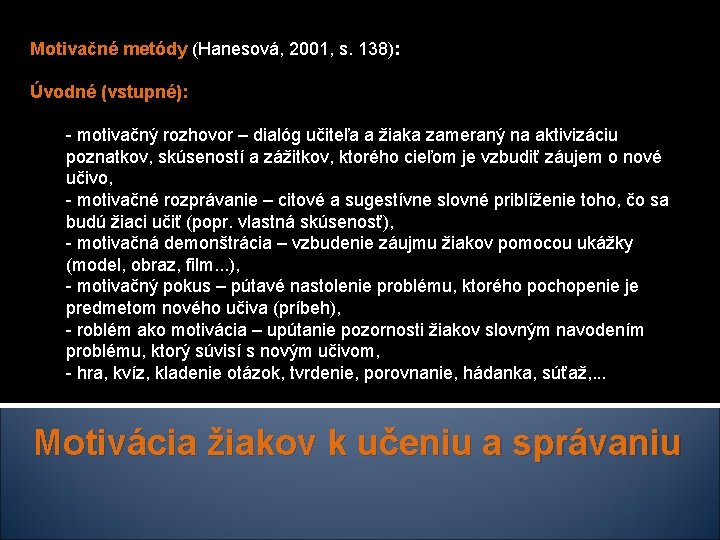 Motivačné metódy (Hanesová, 2001, s. 138):

Úvodné (vstupné):

- motivačný rozhovor – dialóg učiteľa a žiaka zameraný na aktivizáciu poznatkov, skúseností a zážitkov, ktorého cieľom je vzbudiť záujem o nové učivo,
- motivačné rozprávanie – citové a sugestívne slovné priblíženie toho, čo sa budú žiaci učiť (popr. vlastná skúsenosť),
- motivačná demonštrácia – vzbudenie záujmu žiakov pomocou ukážky (model, obraz, film...),
- motivačný pokus – pútavé nastolenie problému, ktorého pochopenie je predmetom nového učiva (príbeh),
- roblém ako motivácia – upútanie pozornosti žiakov slovným navodením problému, ktorý súvisí s novým učivom,
- hra, kvíz, kladenie otázok, tvrdenie, porovnanie, hádanka, súťaž,...

Motivácia žiakov k učeniu a správaniu